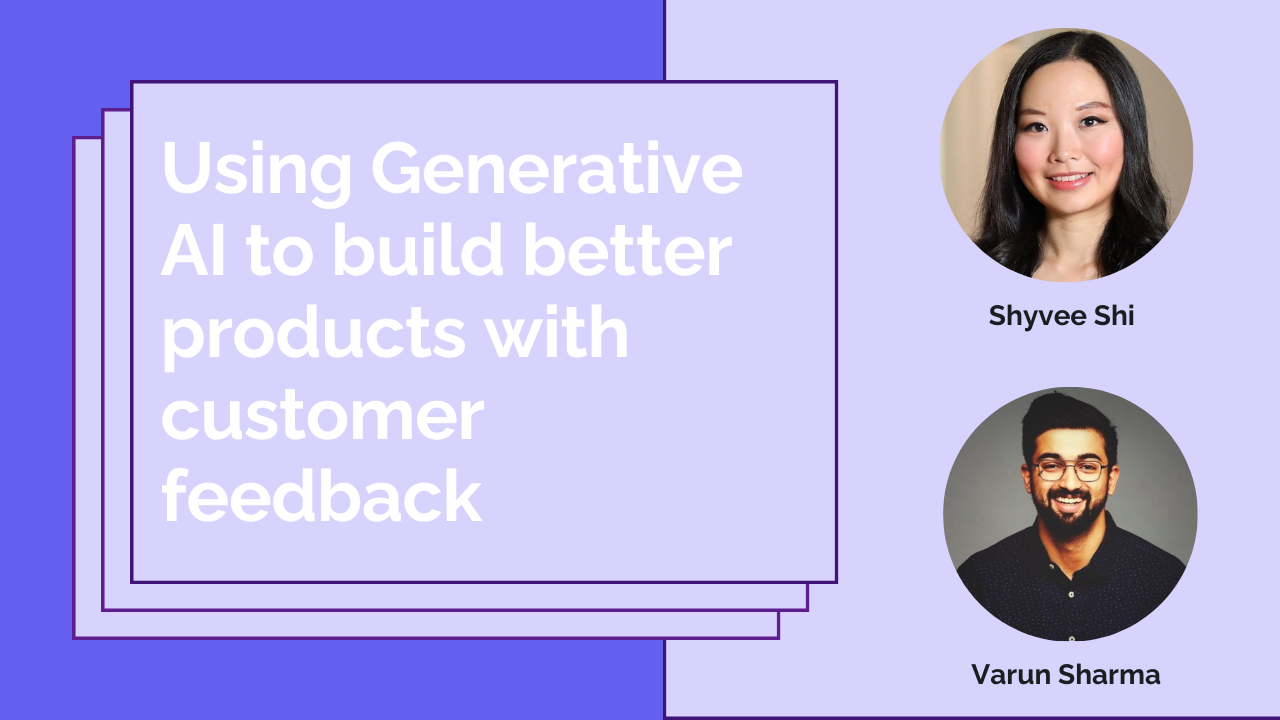 Using Generative AI to build better products with customer feedback

Shyvee Shi

Varun Sharma